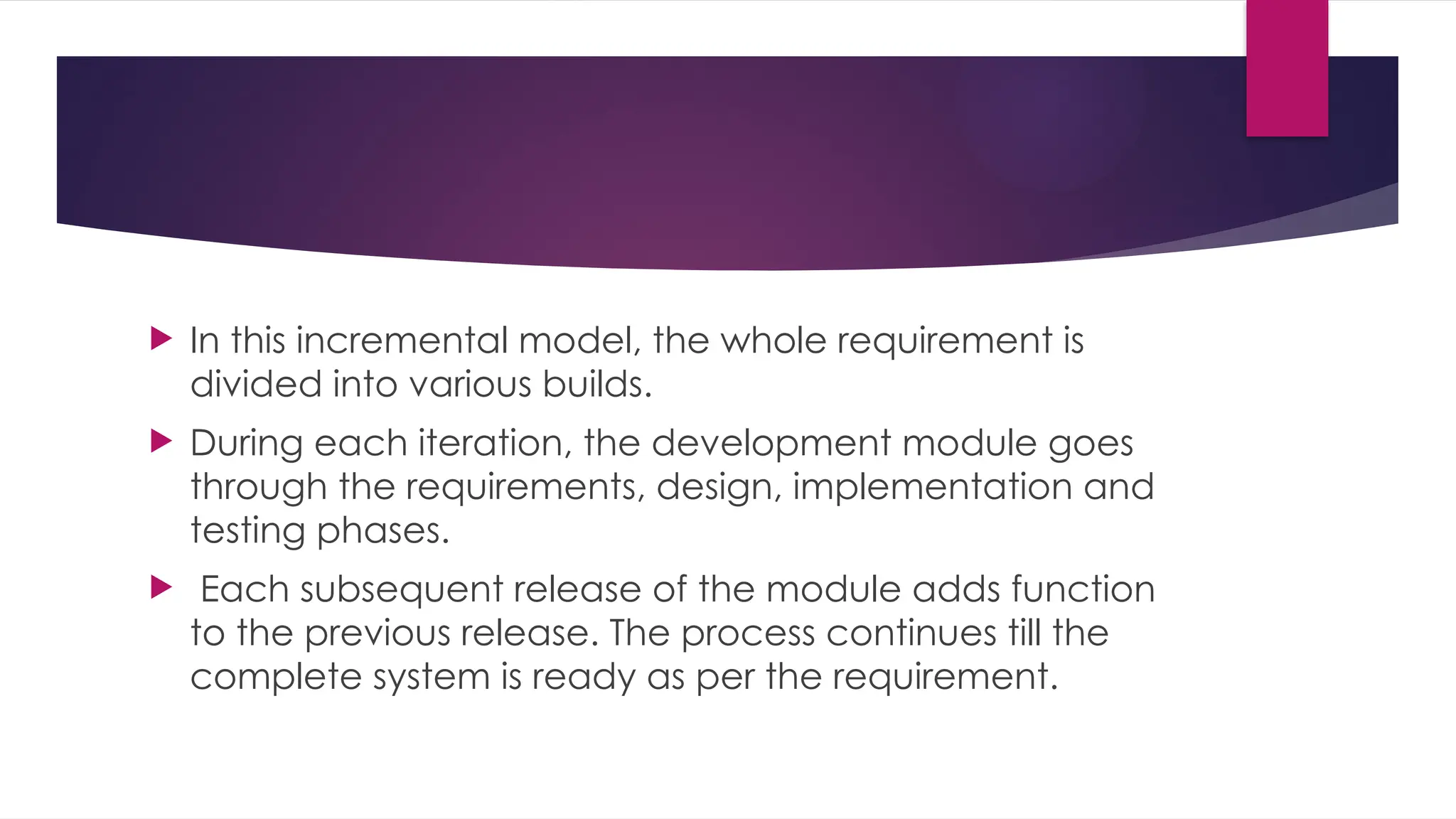 In this incremental model, the whole requirement is divided into various builds.

During each iteration, the development module goes through the requirements, design, implementation and testing phases.

Each subsequent release of the module adds function to the previous release. The process continues till the complete system is ready as per the requirement.